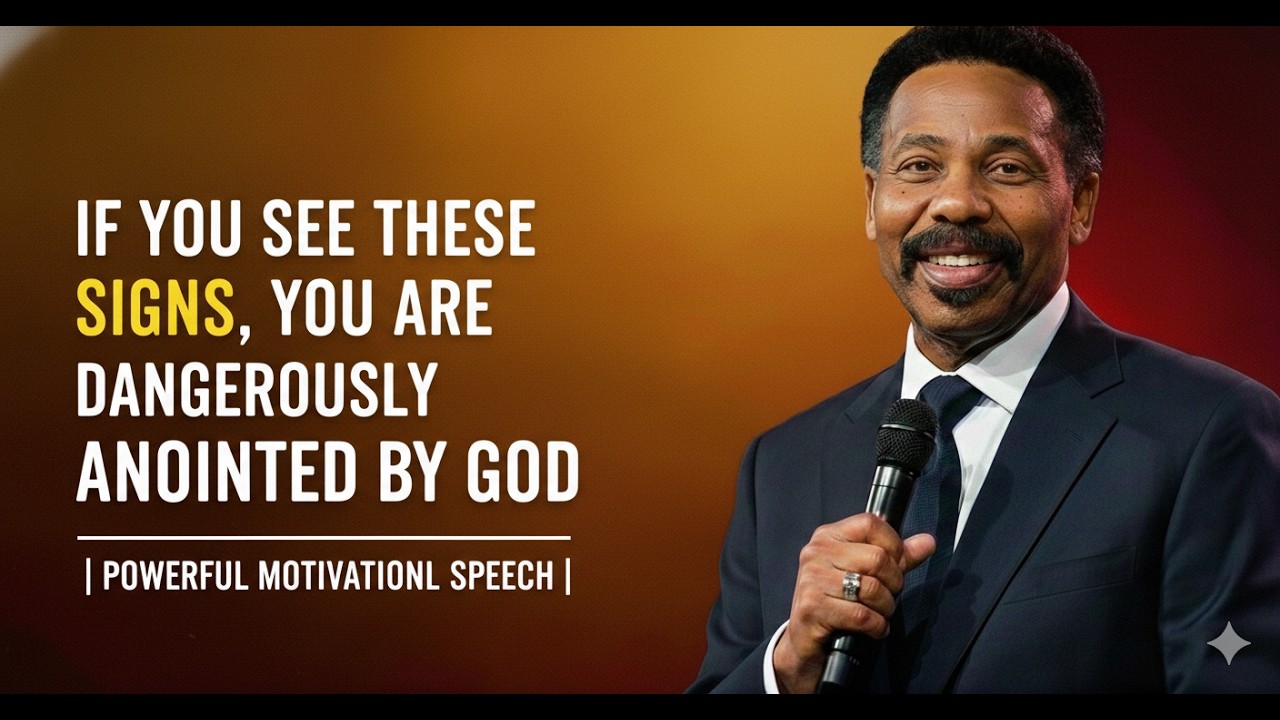 IF YOU SEE THESE SIGNS, YOU ARE DANGEROUSLY ANOINTED BY GOD

| POWERFUL MOTIVATIONL SPEECH |